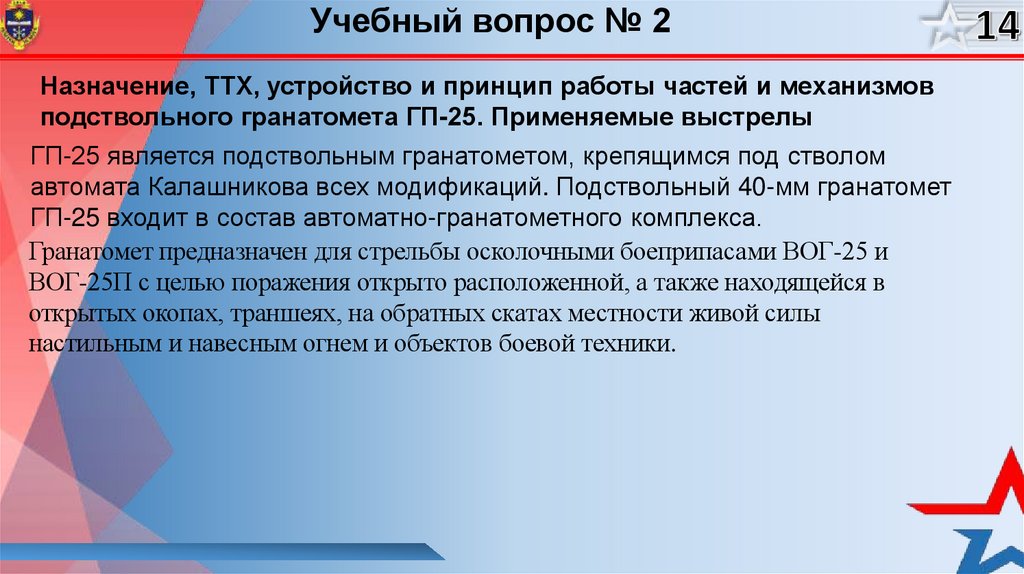 Учебный вопрос № 2

14

Назначение, ТТХ, устройство и принцип работы частей и механизмов подствольного гранатомета ГП-25. Применяемые выстрелы

ГП-25 является подствольным гранатометом, крепящимся под стволом автомата Калашникова всех модификаций. Подствольный 40-мм гранатомет ГП-25 входит в состав автоматно-гранатометного комплекса.

Гранатомет предназначен для стрельбы осколочными боеприпасами ВОГ-25 и ВОГ-25П с целью поражения открыто расположенной, а также находящейся в открытых окопах, траншеях, на обратных скатах местности живой силы настильным и навесным огнем и объектов боевой техники.